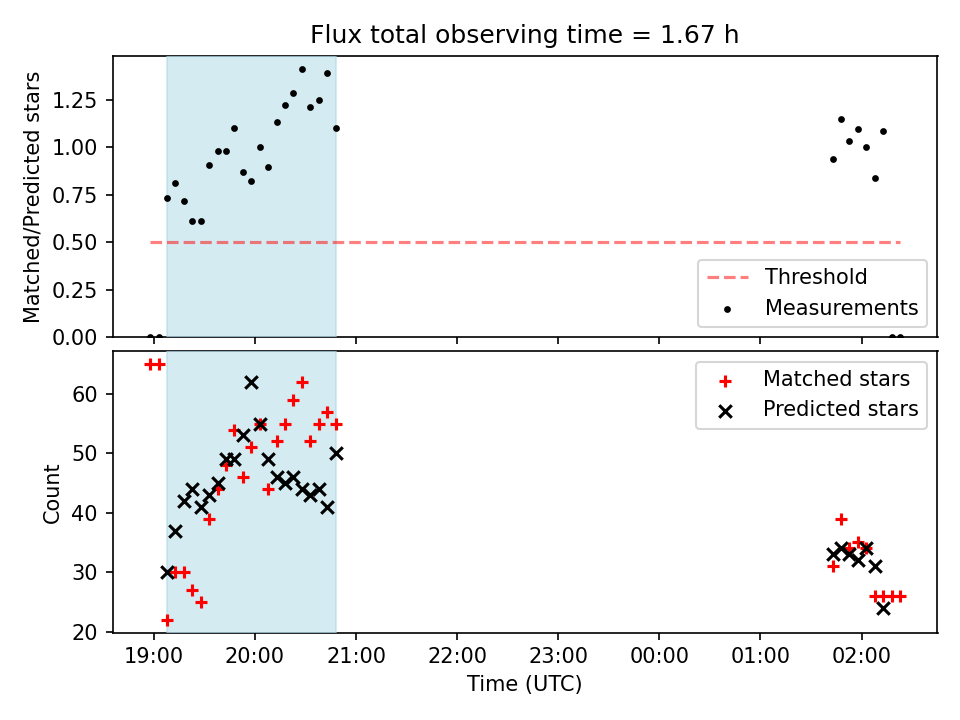 Flux total observing time = 1.67 h

Matched/Predicted stars

1.25
1.00
0.75
0.50
0.25
0.00

Threshold
Measurements

Count

60
50
40
30
20

Matched stars
Predicted stars

19:00
20:00
21:00
22:00
23:00
00:00
01:00
02:00

Time (UTC)